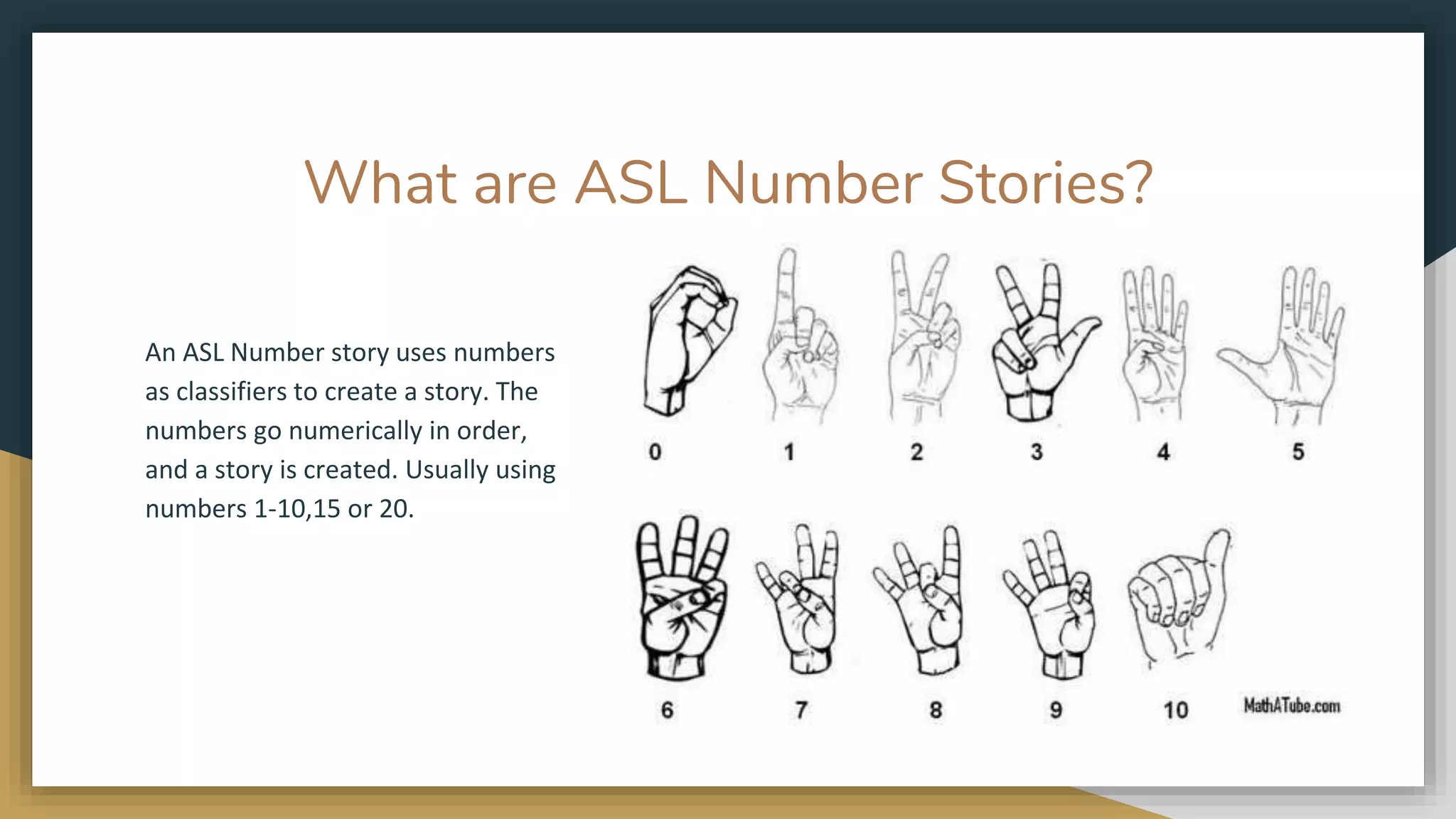 What are ASL Number Stories?

An ASL Number story uses numbers as classifiers to create a story. The numbers go numerically in order, and a story is created. Usually using numbers 1-10,15 or 20.

0 1 2 3 4 5

6 7 8 9 10

MathATube.com